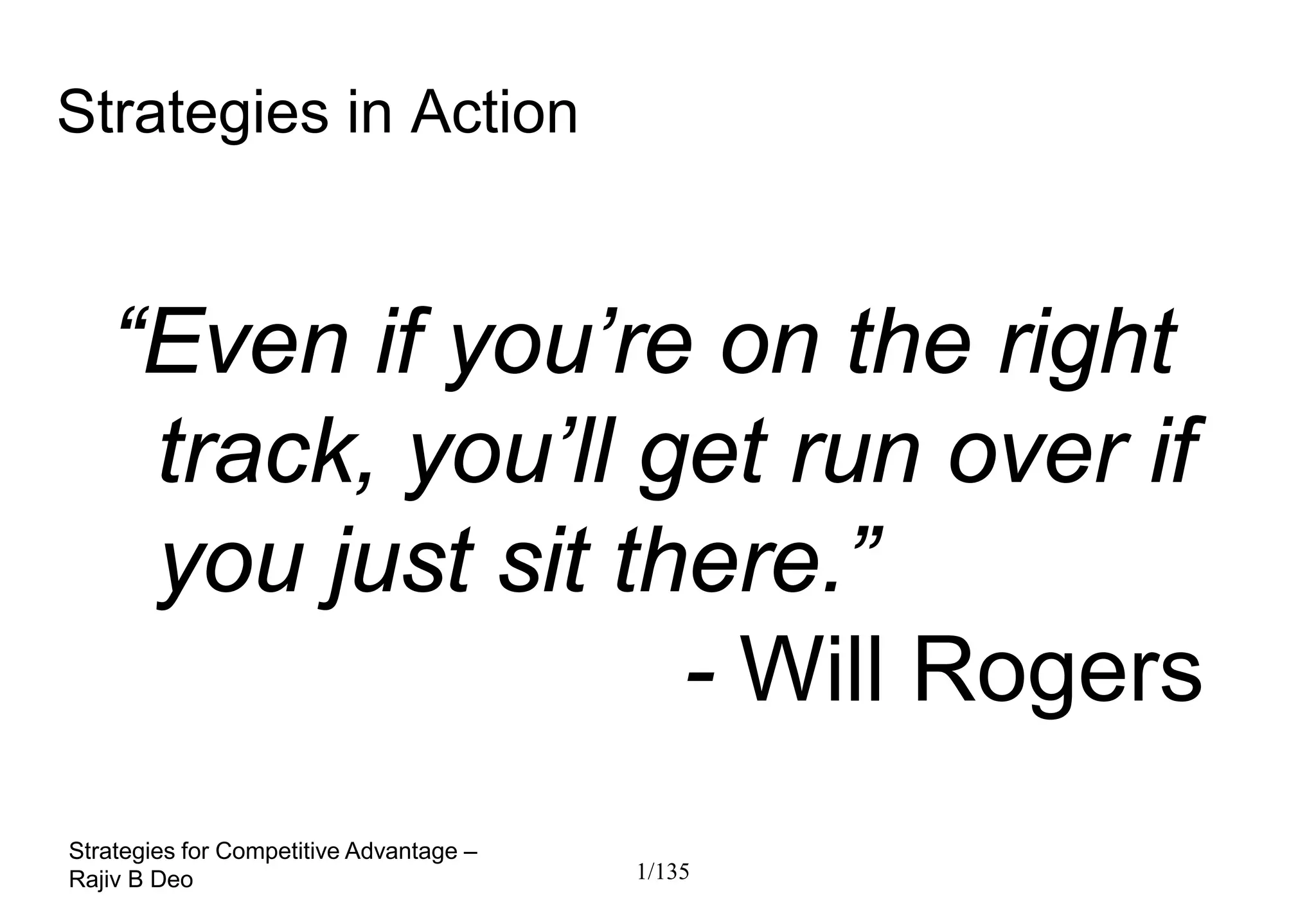 Strategies in Action

“Even if you’re on the right track, you’ll get run over if you just sit there.”

- Will Rogers

Strategies for Competitive Advantage – Rajiv B Deo

1/135